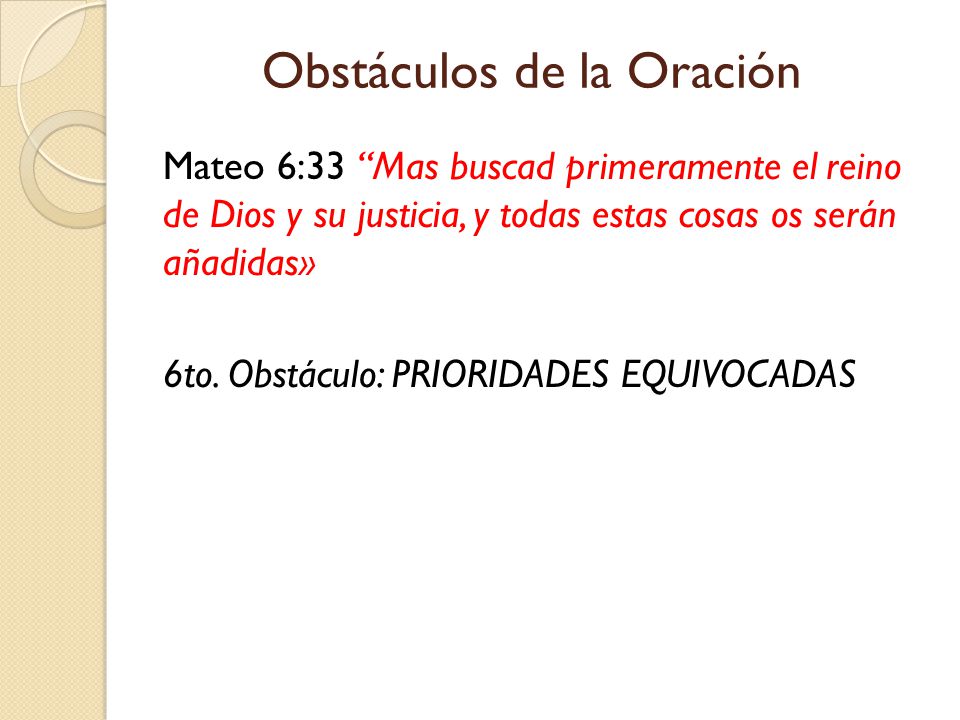 Obstáculos de la Oración

Mateo 6:33 “Mas buscad primeramente el reino de Dios y su justicia, y todas estas cosas os serán añadidas»

6to. Obstáculo: PRIORIDADES EQUIVOCADAS